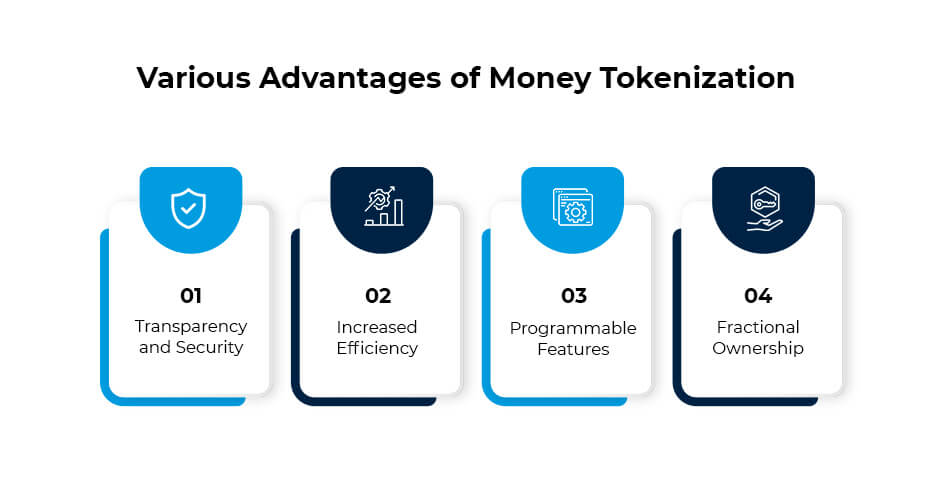 Various Advantages of Money Tokenization

01
Transparency and Security

02
Increased Efficiency

03
Programmable Features

04
Fractional Ownership